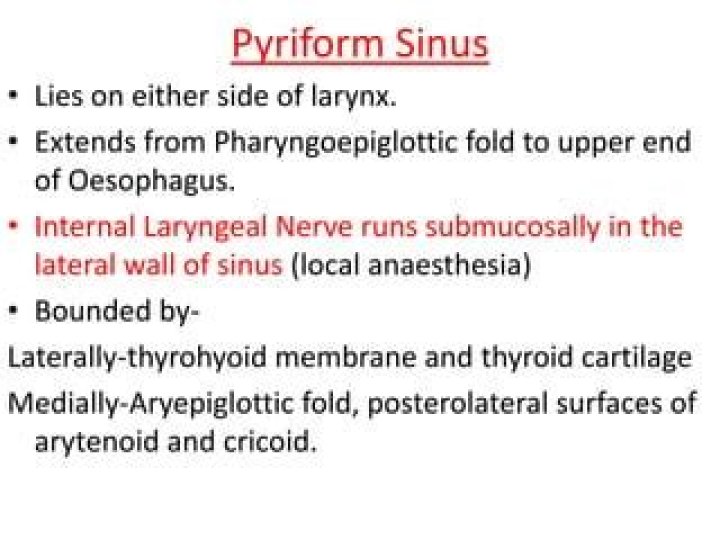 Pyriform Sinus

• Lies on either side of larynx.

• Extends from Pharyngoepiglottic fold to upper end of Oesophagus.

• Internal Laryngeal Nerve runs submucosally in the lateral wall of sinus (local anaesthesia)

• Bounded by-

Laterally-thyrohyoid membrane and thyroid cartilage

Medially-Aryepiglottic fold, posterolateral surfaces of arytenoid and cricoid.